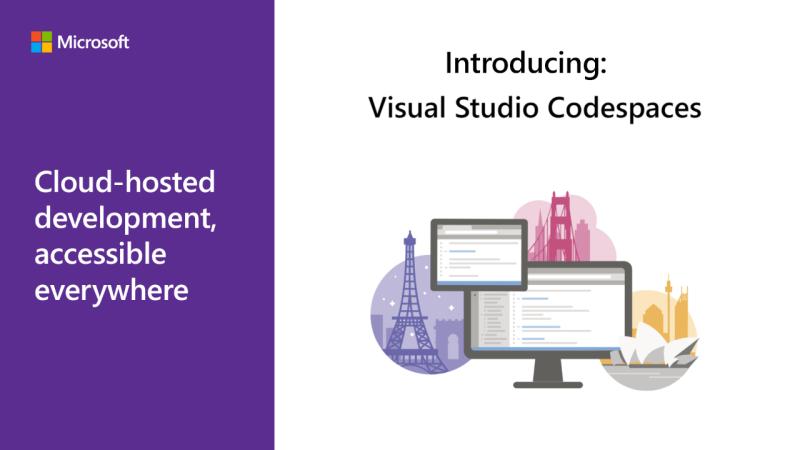 Microsoft

Cloud-hosted development, accessible everywhere

Introducing:
Visual Studio Codespaces